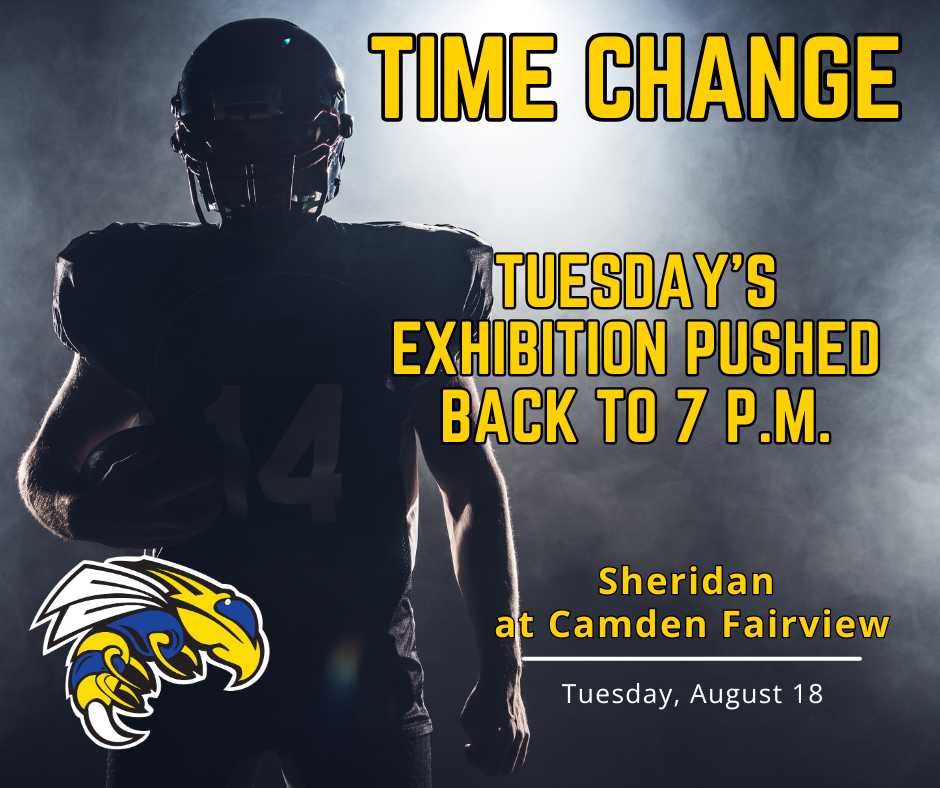 TIME CHANGE

TUESDAY'S EXHIBITION PUSHED BACK TO 7 P.M.

14

Sheridan at Camden Fairview

Tuesday, August 18